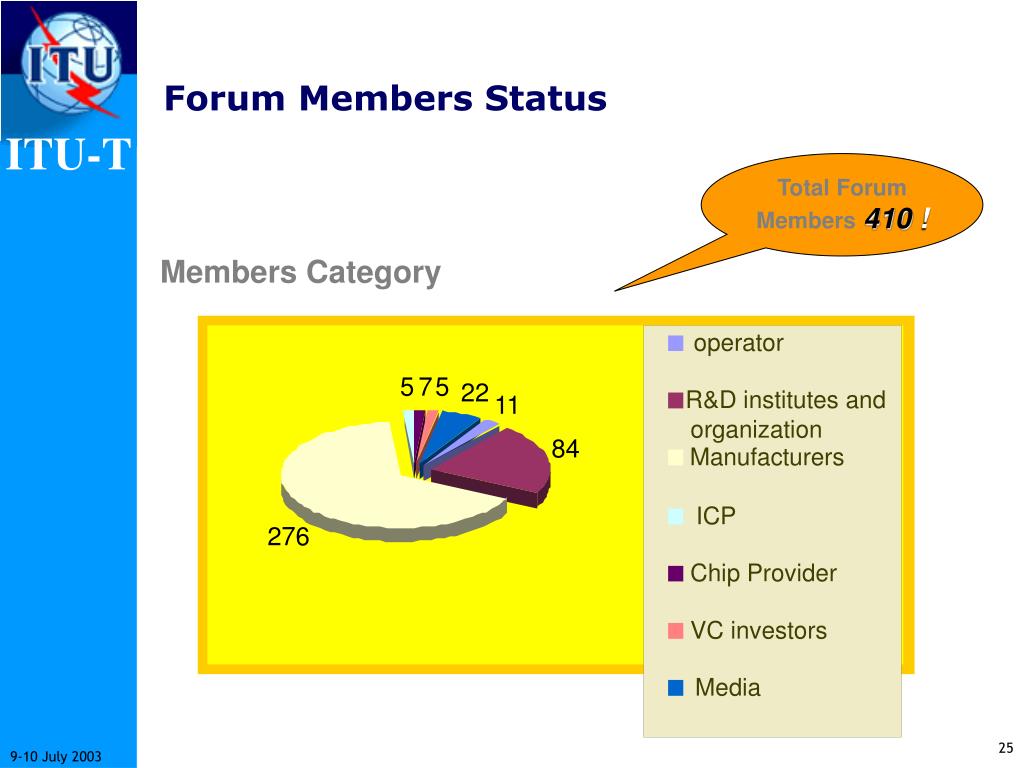 ITU

ITU-T

Forum Members Status

Total Forum Members 410 !

Members Category

5 7 5 22 11

84

276

operator

R&D institutes and organization

Manufacturers

ICP

Chip Provider

VC investors

Media

9-10 July 2003

25